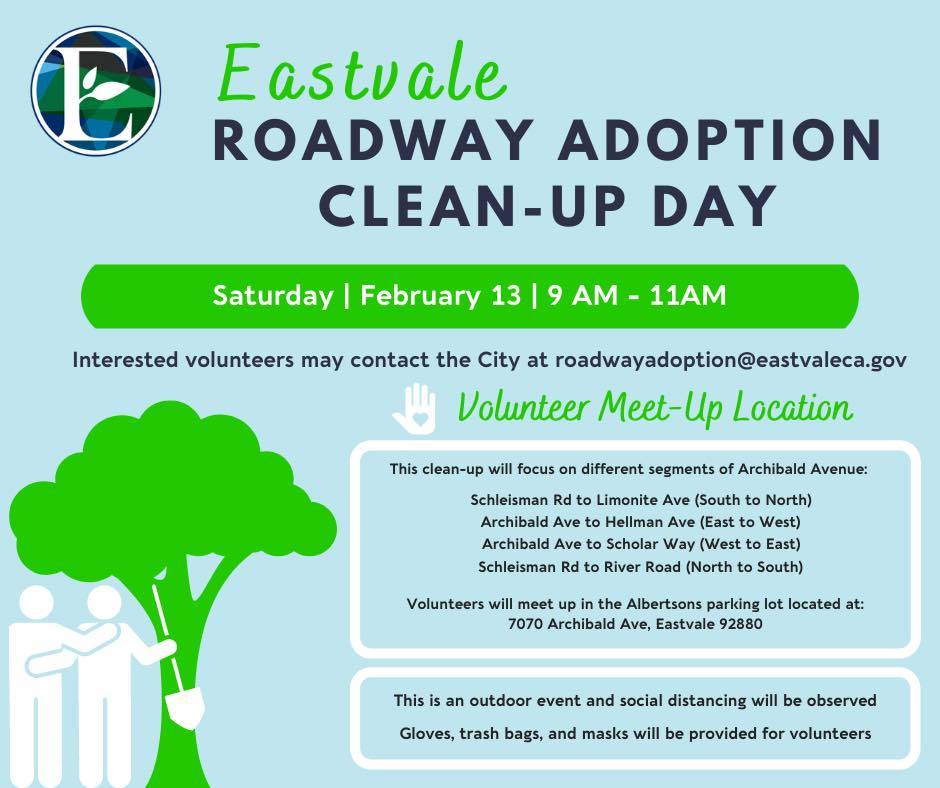 E

Eastvale
ROADWAY ADOPTION
CLEAN-UP DAY

Saturday | February 13 | 9 AM - 11AM

Interested volunteers may contact the City at roadwayadoption@eastvaleca.gov

Volunteer Meet-Up Location

This clean-up will focus on different segments of Archibald Avenue:

Schleisman Rd to Limonite Ave (South to North)
Archibald Ave to Hellman Ave (East to West)
Archibald Ave to Scholar Way (West to East)
Schleisman Rd to River Road (North to South)

Volunteers will meet up in the Albertsons parking lot located at:
7070 Archibald Ave, Eastvale 92880

This is an outdoor event and social distancing will be observed

Gloves, trash bags, and masks will be provided for volunteers